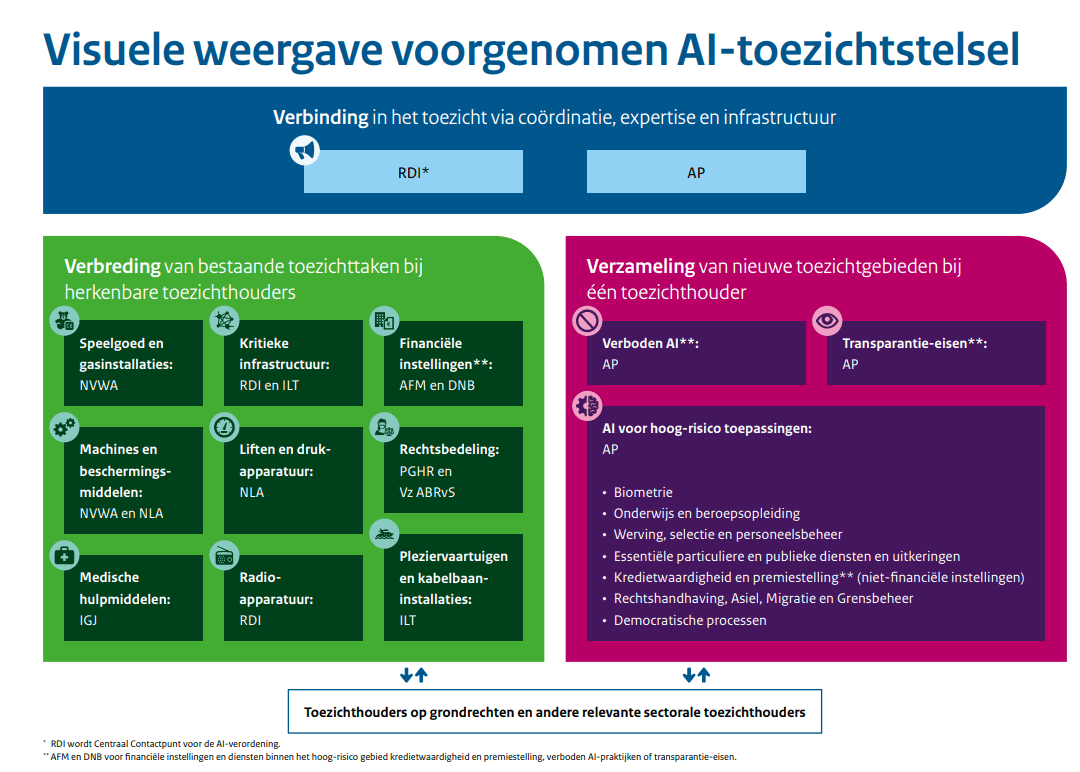 Visuele weergave voorgenomen AI-toezichtstelsel

Verbinding in het toezicht via coördinatie, expertise en infrastructuur

RDI*

AP

Verbreding van bestaande toezichttaken bij herkenbare toezichthouders

Speelgoed en gasinstallaties: NVWA

Kritieke infrastructuur: RDI en ILT

Financiële instellingen**: AFM en DNB

Machines en beschermingsmiddelen: NVWA en NLA

Liften en drukapparatuur: NLA

Rechtsbedeling: PGHR en Vz ABRvS

Medische hulpmiddelen: IGJ

Radioapparatuur: RDI

Pleziervaartuigen en kabelbaaninstallaties: ILT

Verzameling van nieuwe toezichtgebieden bij één toezichthouder

Verboden AI**: AP

Transparantie-eisen**: AP

AI voor hoog-risico toepassingen: AP

• Biometrie
• Onderwijs en beroepsopleiding
• Werving, selectie en personeelsbeheer
• Essentiële particuliere en publieke diensten en uitkeringen
• Kredietwaardigheid en premiestelling** (niet-financiële instellingen)
• Rechtshandhaving, Asiel, Migratie en Grensbeheer
• Democratische processen

Toezichthouders op grondrechten en andere relevante sectorale toezichthouders

* RDI wordt Centraal Contactpunt voor de AI-verordening.
** AFM en DNB voor financiële instellingen en diensten binnen het hoog-risico gebied kredietwaardigheid en premiestelling, verboden AI-praktijken of transparantie-eisen.